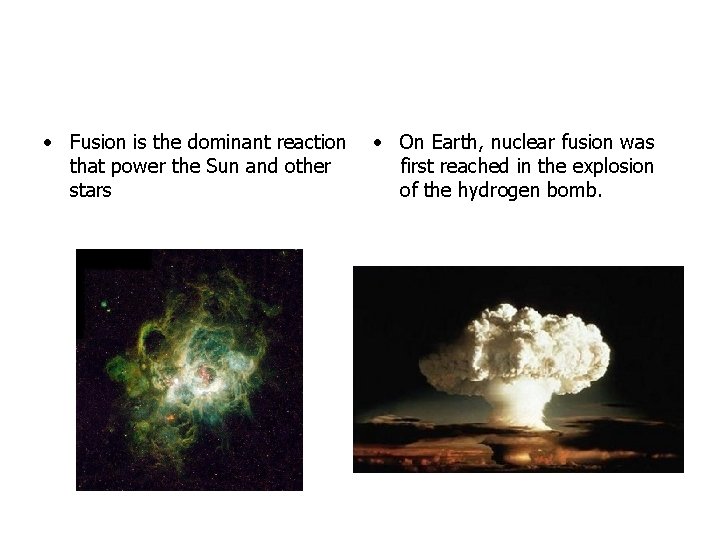 • Fusion is the dominant reaction that power the Sun and other stars

• On Earth, nuclear fusion was first reached in the explosion of the hydrogen bomb.